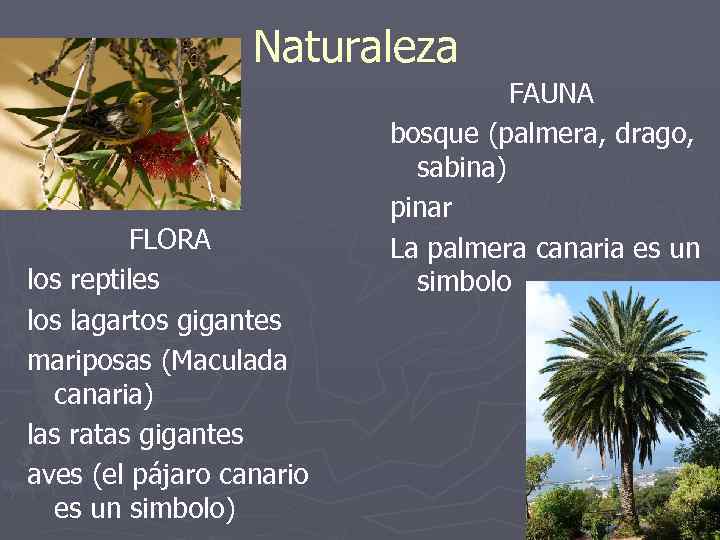 Naturaleza

FLORA

los reptiles

los lagartos gigantes

mariposas (Maculada canaria)

las ratas gigantes

aves (el pájaro canario es un simbolo)

FAUNA

bosque (palmera, drago, sabina)

pinar

La palmera canaria es un simbolo